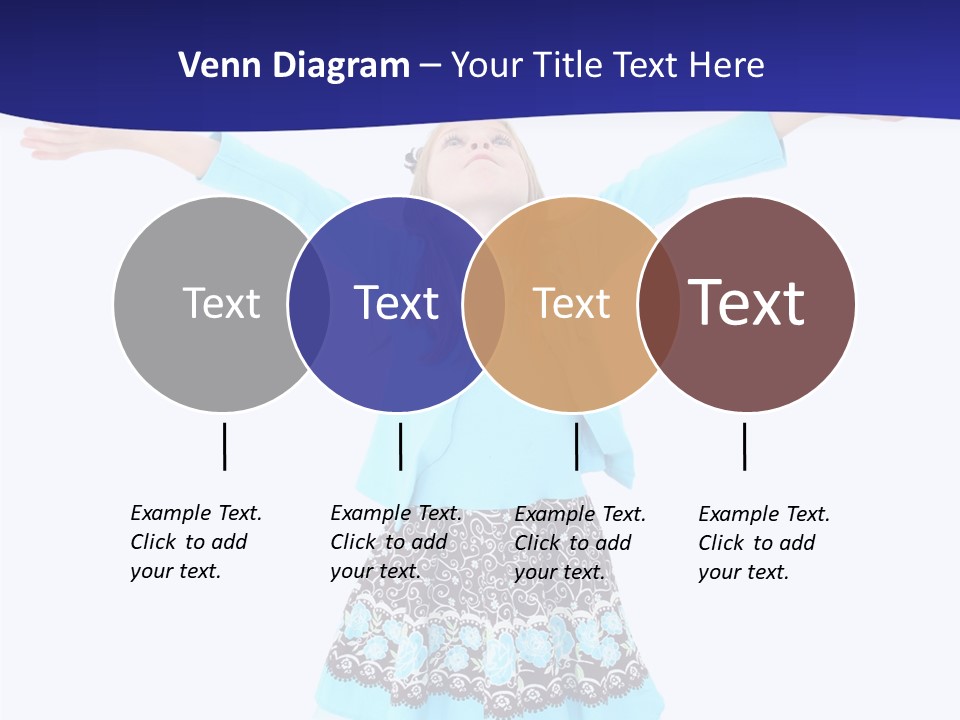 Venn Diagram – Your Title Text Here

Text

Text

Text

Text

Example Text. Click to add your text.

Example Text. Click to add your text.

Example Text. Click to add your text.

Example Text. Click to add your text.